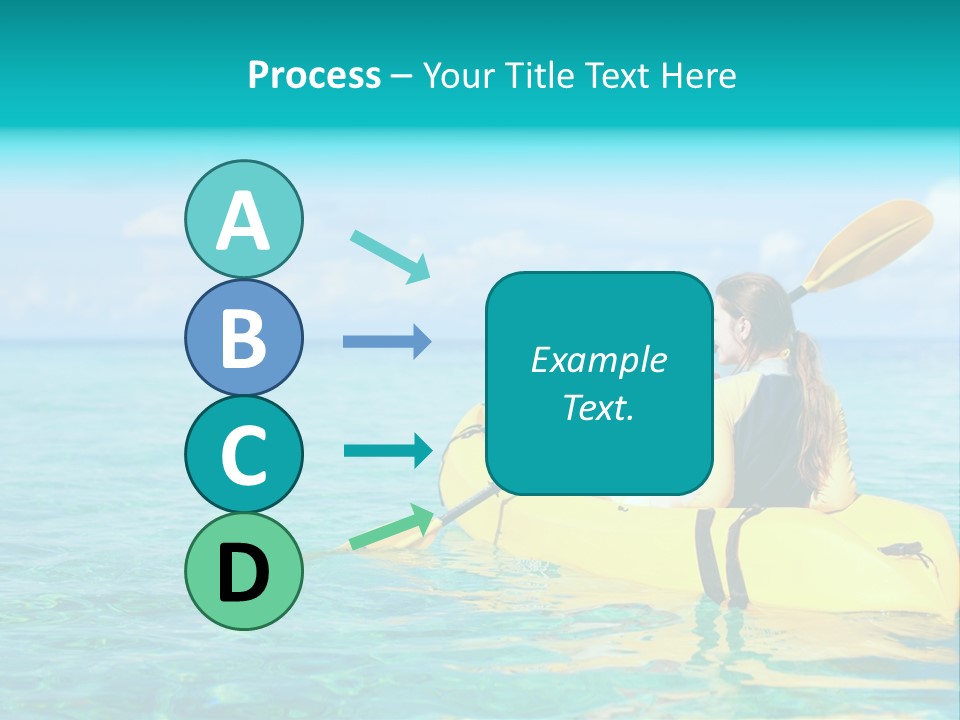 Process – Your Title Text Here

A

B

C

D

Example Text.